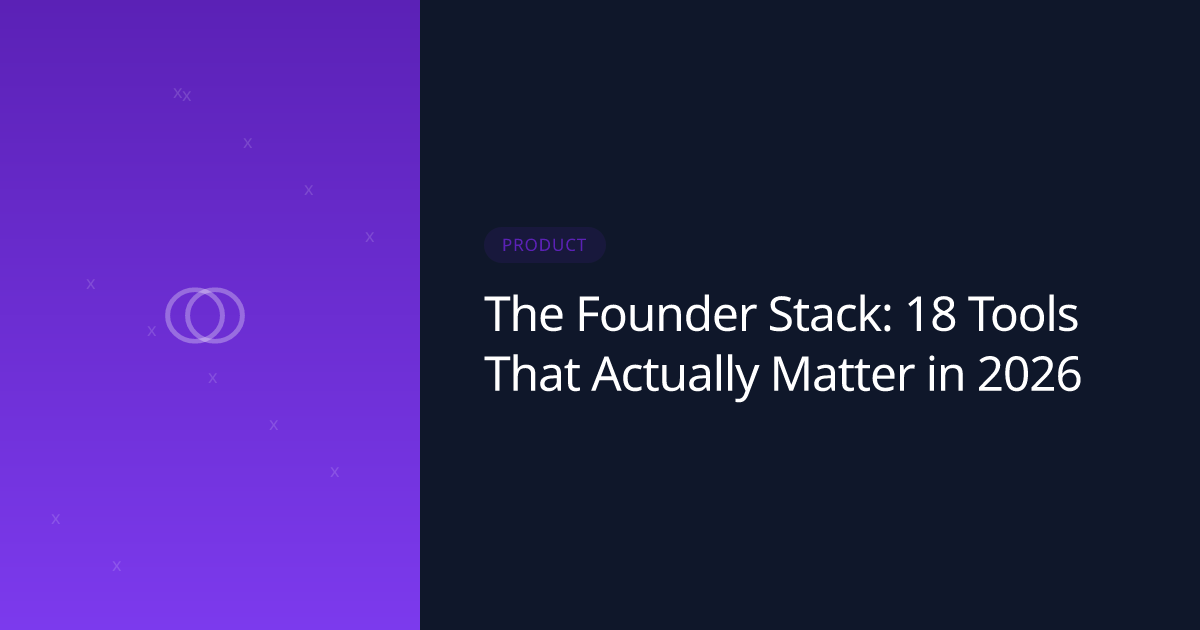 PRODUCT

The Founder Stack: 18 Tools That Actually Matter in 2026